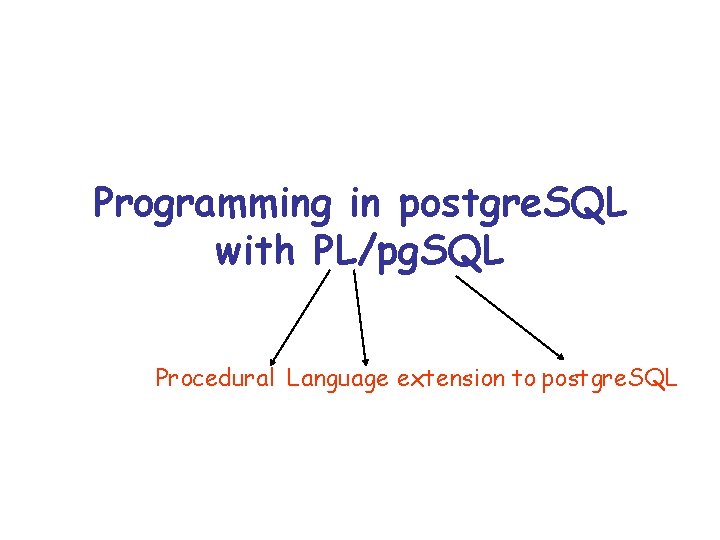 Programming in postgreSQL with PL/pgSQL

Procedural Language extension to postgreSQL